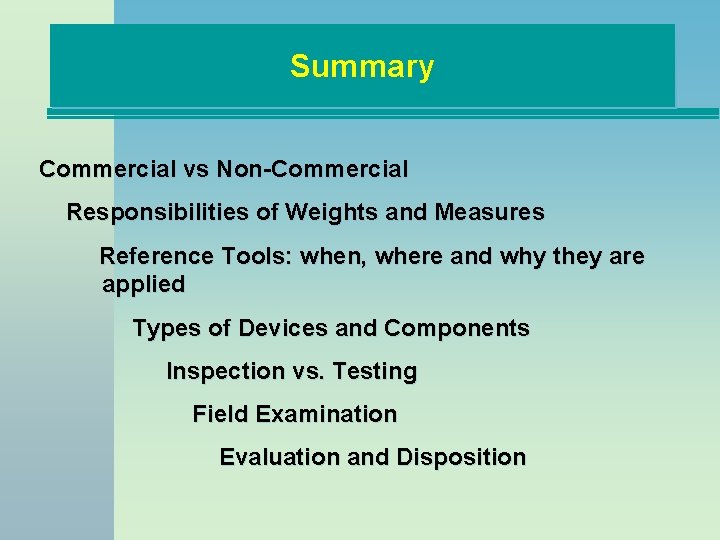 Summary

Commercial vs Non-Commercial

Responsibilities of Weights and Measures

Reference Tools: when, where and why they are applied

Types of Devices and Components

Inspection vs. Testing

Field Examination

Evaluation and Disposition